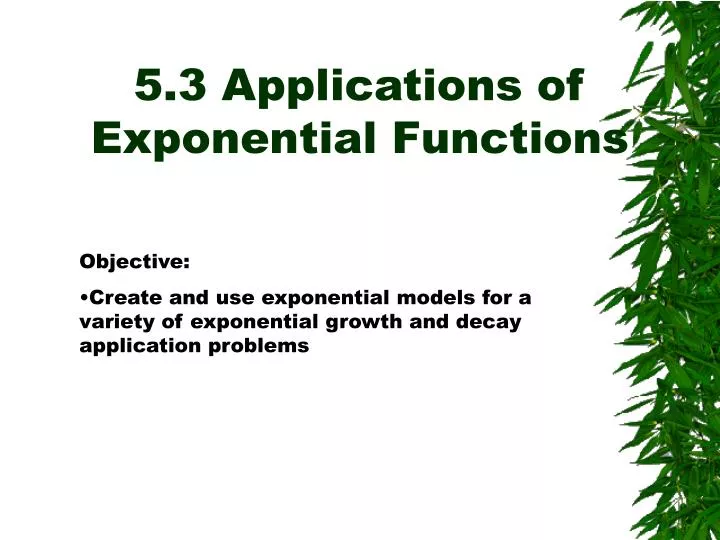 5.3 Applications of Exponential Functions

Objective:

•Create and use exponential models for a variety of exponential growth and decay application problems